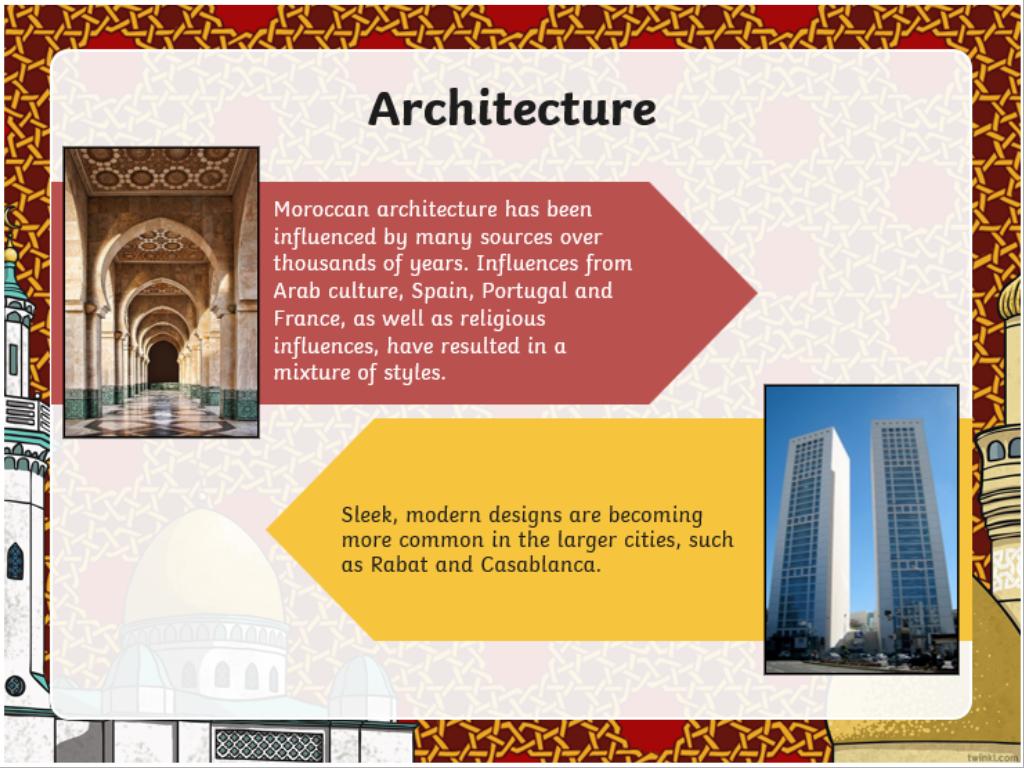 Architecture

Moroccan architecture has been influenced by many sources over thousands of years. Influences from Arab culture, Spain, Portugal and France, as well as religious influences, have resulted in a mixture of styles.

Sleek, modern designs are becoming more common in the larger cities, such as Rabat and Casablanca.

twinkl.com